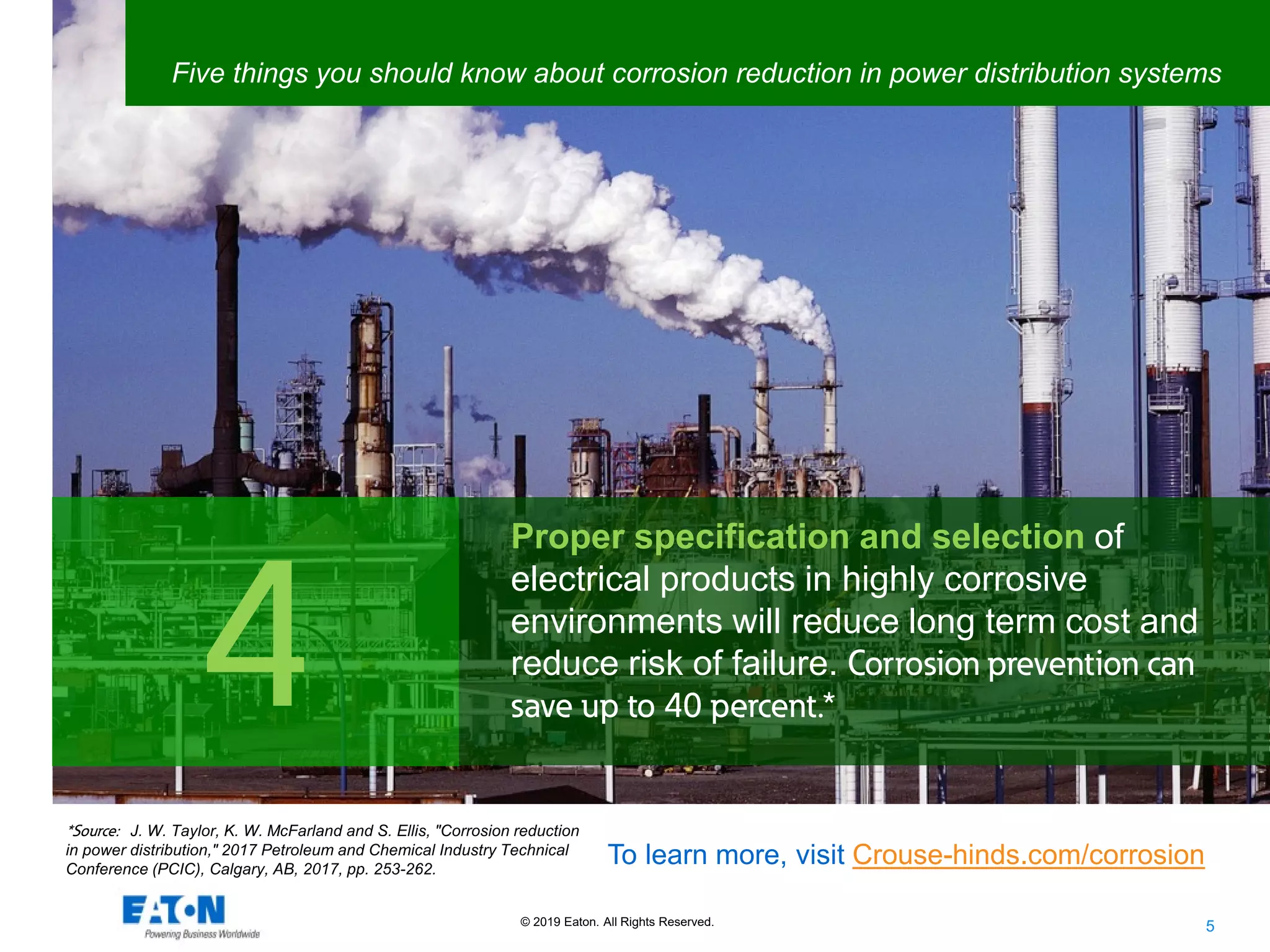 Five things you should know about corrosion reduction in power distribution systems

4

Proper specification and selection of electrical products in highly corrosive environments will reduce long term cost and reduce risk of failure. Corrosion prevention can save up to 40 percent.*

*Source: J. W. Taylor, K. W. McFarland and S. Ellis, "Corrosion reduction in power distribution," 2017 Petroleum and Chemical Industry Technical Conference (PCIC), Calgary, AB, 2017, pp. 253-262.

To learn more, visit Crouse-hinds.com/corrosion

EATON
Powering Business Worldwide

© 2019 Eaton. All Rights Reserved.

5